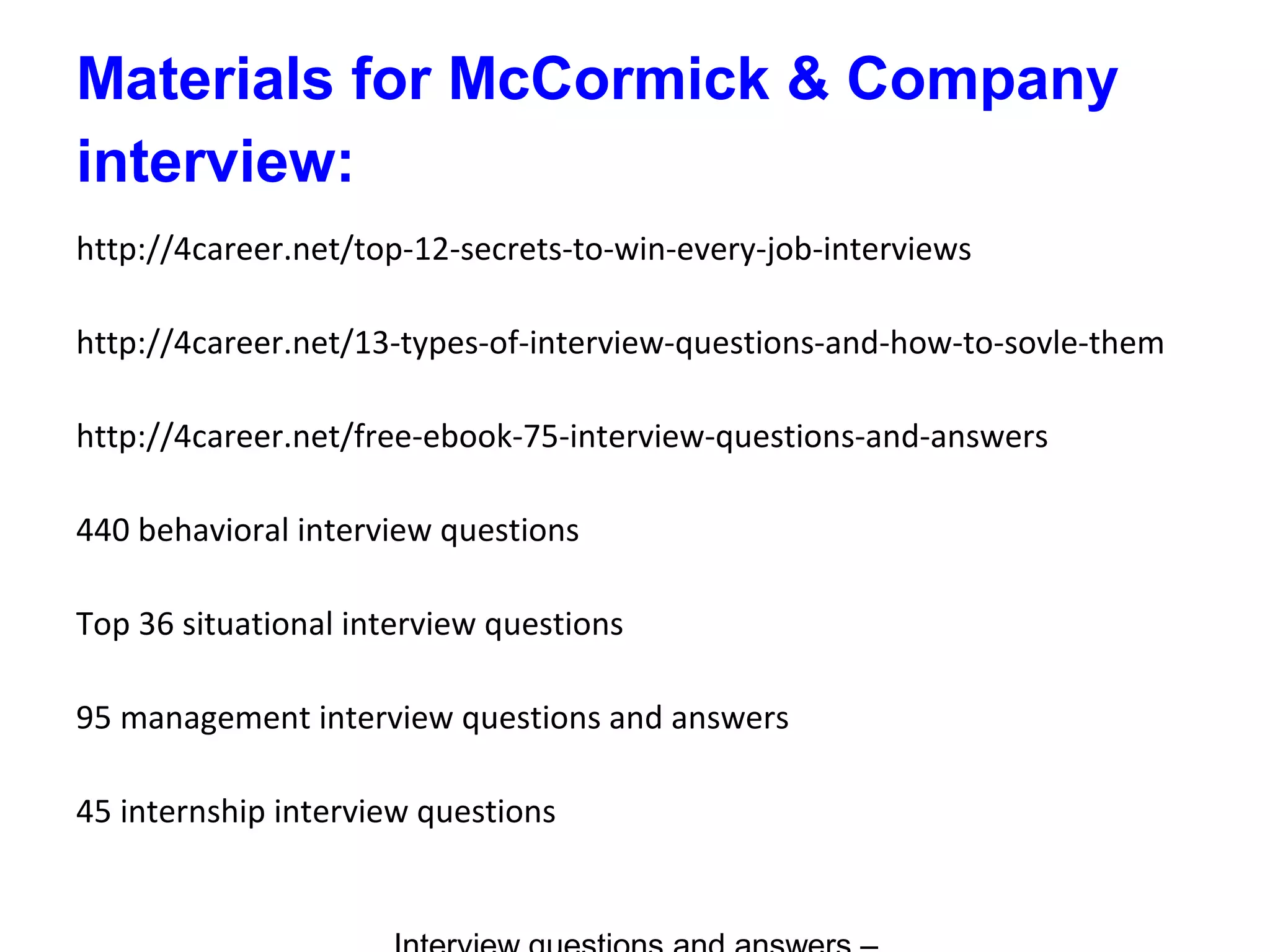 Materials for McCormick & Company interview:

http://4career.net/top-12-secrets-to-win-every-job-interviews

http://4career.net/13-types-of-interview-questions-and-how-to-sovle-them

http://4career.net/free-ebook-75-interview-questions-and-answers

440 behavioral interview questions

Top 36 situational interview questions

95 management interview questions and answers

45 internship interview questions

Interview questions and answers –